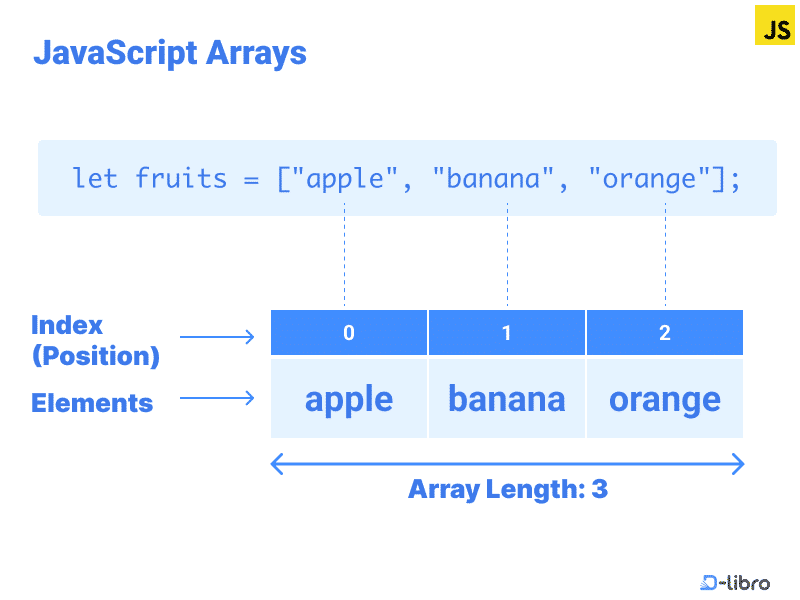 JavaScript Arrays

JS

let fruits = ["apple", "banana", "orange"];

Index (Position)

Elements

| 0 | 1 | 2 |
|---|---|---|
| apple | banana | orange |

Array Length: 3

D-libro